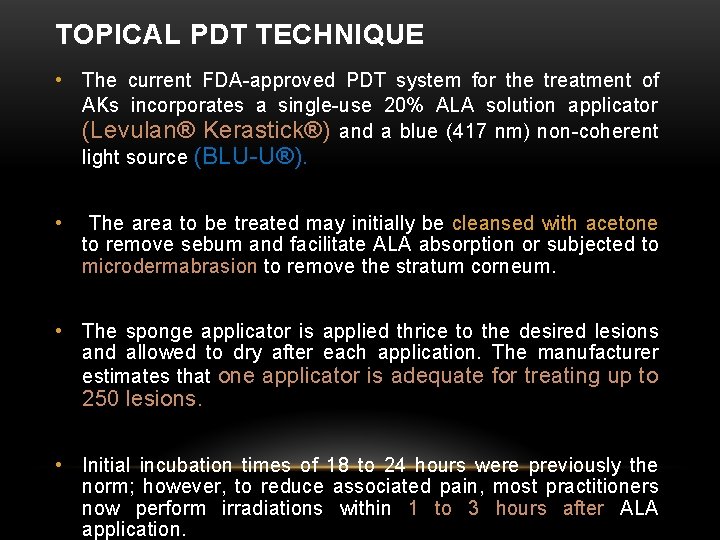 TOPICAL PDT TECHNIQUE

• The current FDA-approved PDT system for the treatment of AKs incorporates a single-use 20% ALA solution applicator (Levulan® Kerastick®) and a blue (417 nm) non-coherent light source (BLU-U®).

• The area to be treated may initially be cleansed with acetone to remove sebum and facilitate ALA absorption or subjected to microdermabrasion to remove the stratum corneum.

• The sponge applicator is applied thrice to the desired lesions and allowed to dry after each application. The manufacturer estimates that one applicator is adequate for treating up to 250 lesions.

• Initial incubation times of 18 to 24 hours were previously the norm; however, to reduce associated pain, most practitioners now perform irradiations within 1 to 3 hours after ALA application.